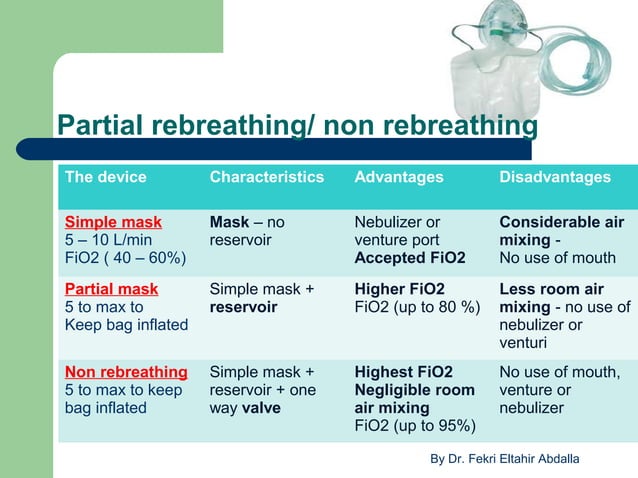 Partial rebreathing/ non rebreathing

| The device | Characteristics | Advantages | Disadvantages |
|---|---|---|---|
| Simple mask 5 – 10 L/min FiO2 ( 40 – 60%) | Mask – no reservoir | Nebulizer or venture port Accepted FiO2 | Considerable air mixing - No use of mouth |
| Partial mask 5 to max to Keep bag inflated | Simple mask + reservoir | Higher FiO2 FiO2 (up to 80 %) | Less room air mixing - no use of nebulizer or venturi |
| Non rebreathing 5 to max to keep bag inflated | Simple mask + reservoir + one way valve | Highest FiO2 Negligible room air mixing FiO2 (up to 95%) | No use of mouth, venture or nebulizer |

By Dr. Fekri Eltahir Abdalla